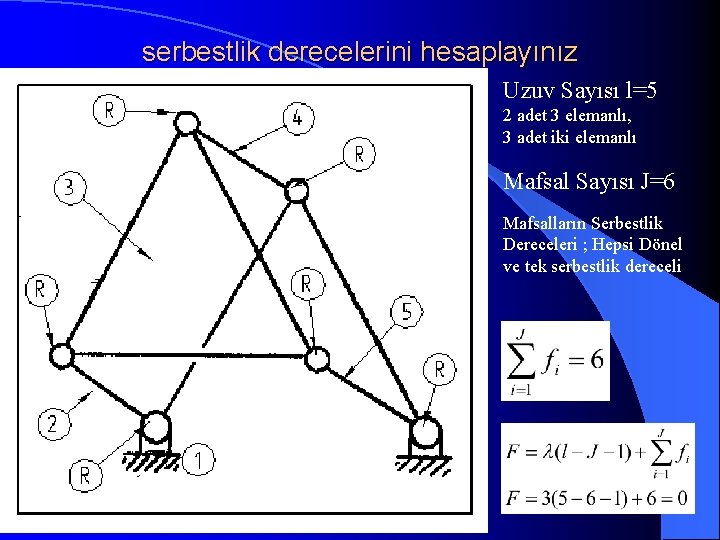 serbestlik derecelerini hesaplayınız

R
4
R
3
R
R
5
R
2
R
1

Uzuv Sayısı l=5
2 adet 3 elemanlı,
3 adet iki elemanlı

Mafsal Sayısı J=6

Mafsalların Serbestlik Dereceleri ; Hepsi Dönel ve tek serbestlik dereceli

$\sum_{i=1}^{J} f_i = 6$

$F = \lambda(l - J - 1) + \sum_{i=1}^{J} f_i$
$F = 3(5 - 6 - 1) + 6 = 0$